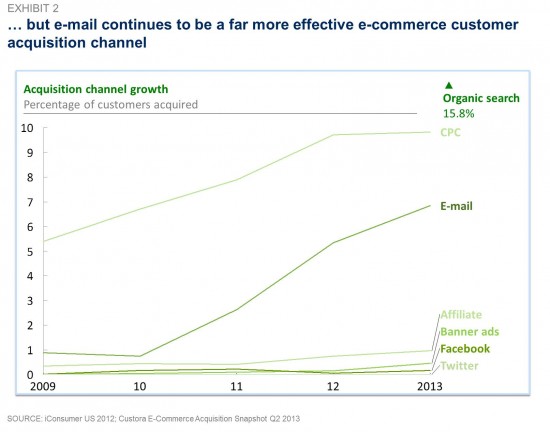 EXHIBIT 2
… but e-mail continues to be a far more effective e-commerce customer acquisition channel

Acquisition channel growth
Percentage of customers acquired

▲
Organic search
15.8%

10
9
8
7
6
5
4
3
2
1
0

CPC
E-mail
Affiliate
Banner ads
Facebook
Twitter

2009
10
11
12
2013

SOURCE: iConsumer US 2012; Custora E-Commerce Acquisition Snapshot Q2 2013